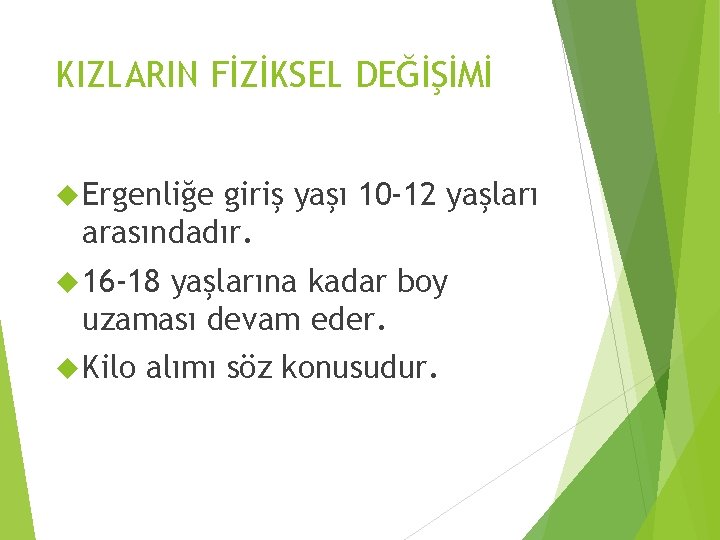 KIZLARIN FİZİKSEL DEĞİŞİMİ

Ergenliğe giriş yaşı 10-12 yaşları arasındadır.

16-18 yaşlarına kadar boy uzaması devam eder.

Kilo alımı söz konusudur.